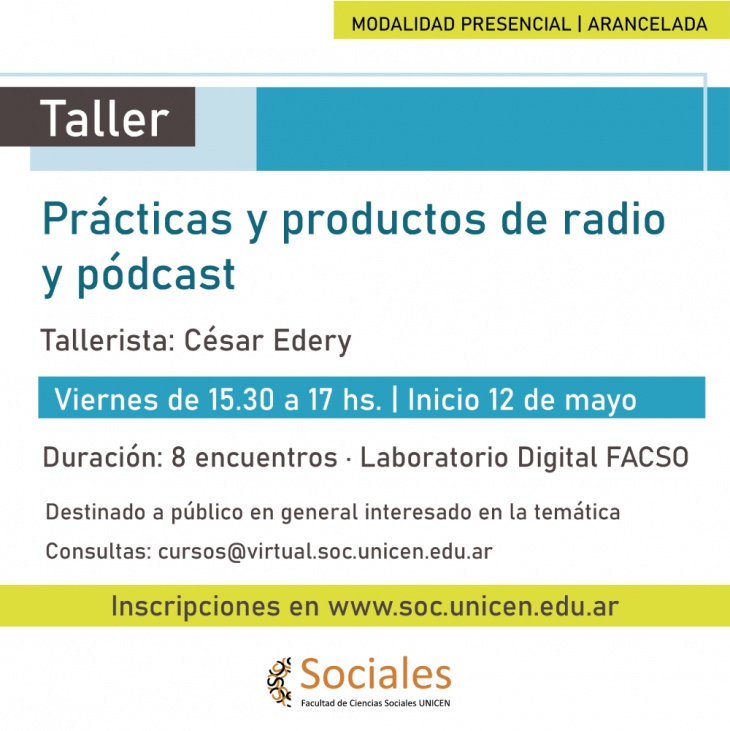 MODALIDAD PRESENCIAL | ARANCELADA

Taller

Prácticas y productos de radio y pódcast

Tallerista: César Edery

Viernes de 15.30 a 17 hs. | Inicio 12 de mayo

Duración: 8 encuentros · Laboratorio Digital FACSO

Destinado a público en general interesado en la temática

Consultas: cursos@virtual.soc.unicen.edu.ar

Inscripciones en www.soc.unicen.edu.ar

Sociales
Facultad de Ciencias Sociales UNICEN